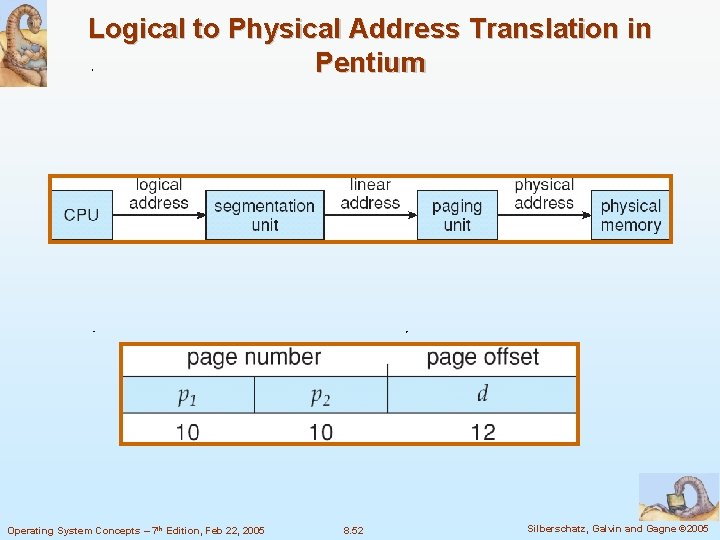 Logical to Physical Address Translation in Pentium

CPU
logical address
segmentation unit
linear address
paging unit
physical address
physical memory

| page number | | page offset |
|---|---|---|
| $p_1$ | $p_2$ | $d$ |
| 10 | 10 | 12 |

Operating System Concepts – 7th Edition, Feb 22, 2005
8.52
Silberschatz, Galvin and Gagne ©2005